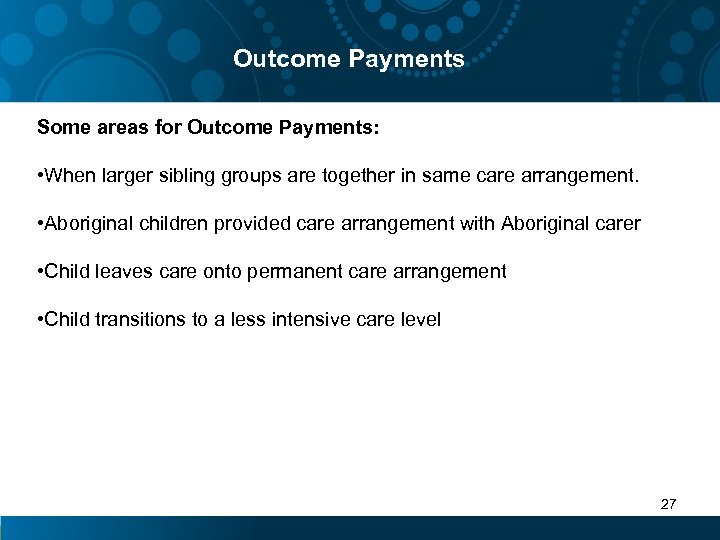 Outcome Payments

Some areas for Outcome Payments:

•When larger sibling groups are together in same care arrangement.

•Aboriginal children provided care arrangement with Aboriginal carer

•Child leaves care onto permanent care arrangement

•Child transitions to a less intensive care level

27